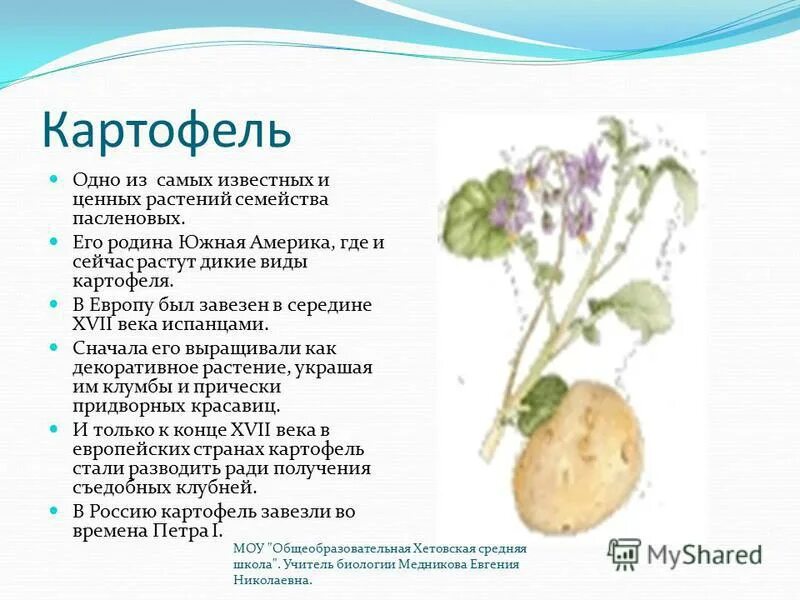 Картофель

Одно из самых известных и ценных растений семейства пасленовых.

Его родина Южная Америка, где и сейчас растут дикие виды картофеля.

В Европу был завезен в середине XVII века испанцами.

Сначала его выращивали как декоративное растение, украшая им клумбы и прически придворных красавиц.

И только к конце XVII века в европейских странах картофель стали разводить ради получения съедобных клубней.

В Россию картофель завезли во времена Петра I.

МОУ "Общеобразовательная Хетовская средняя школа". Учитель биологии Медникова Евгения Николаевна.

MyShared